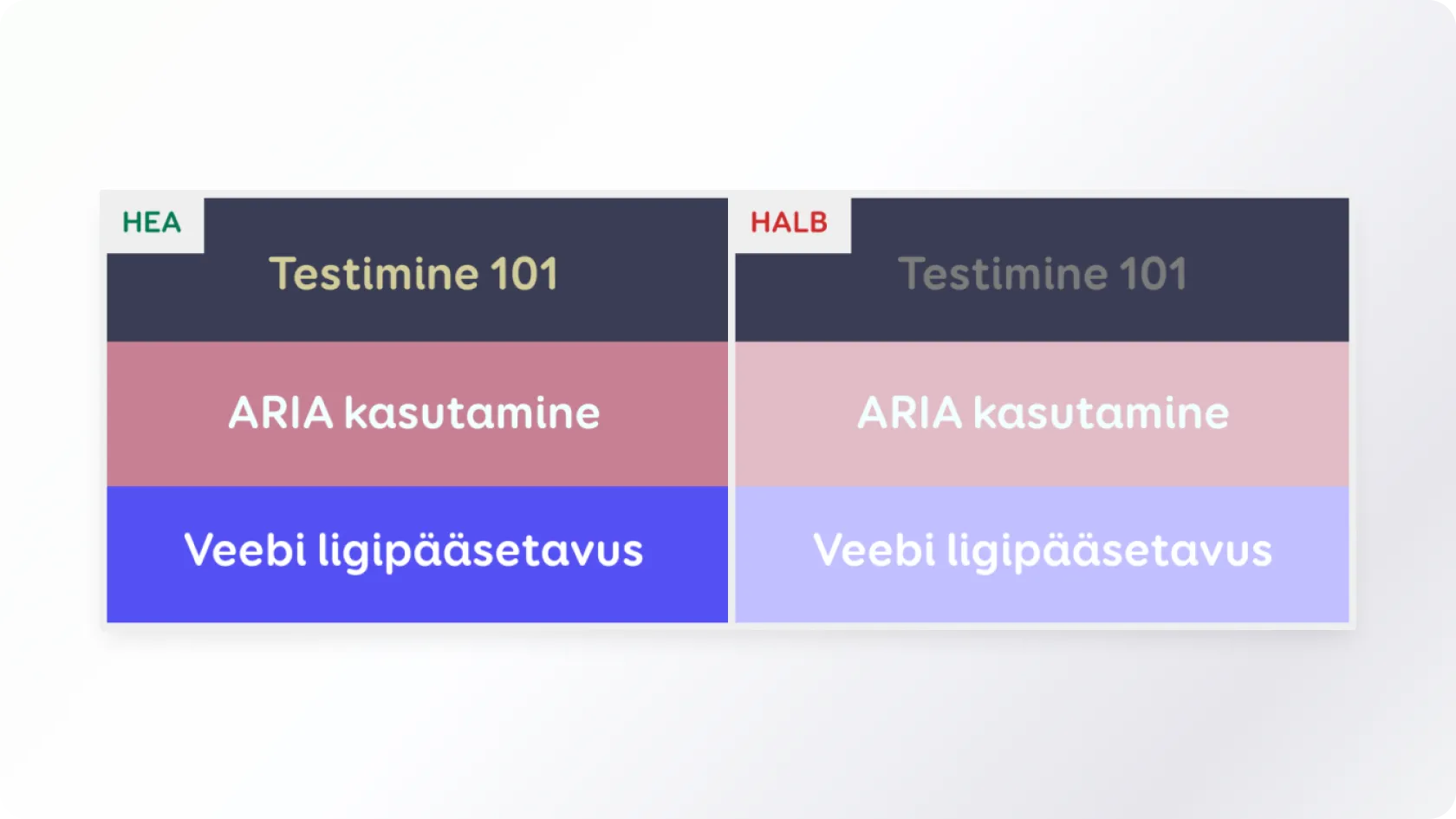 HEA

Testimine 101

ARIA kasutamine

Veebi ligipääsetavus

HALB

Testimine 101

ARIA kasutamine

Veebi ligipääsetavus